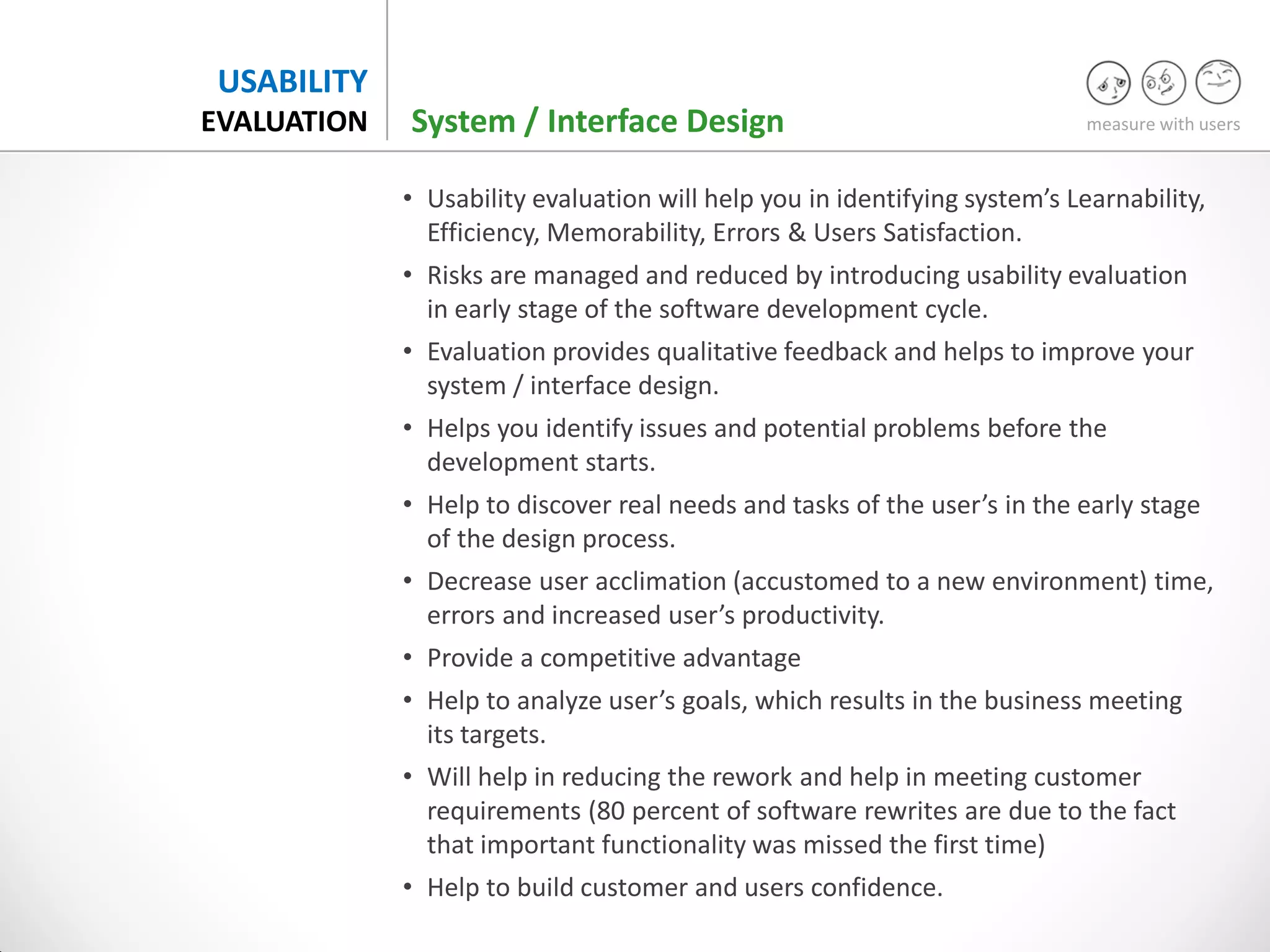 USABILITY
EVALUATION

System / Interface Design

measure with users

• Usability evaluation will help you in identifying system's Learnability, Efficiency, Memorability, Errors & Users Satisfaction.
• Risks are managed and reduced by introducing usability evaluation in early stage of the software development cycle.
• Evaluation provides qualitative feedback and helps to improve your system / interface design.
• Helps you identify issues and potential problems before the development starts.
• Help to discover real needs and tasks of the user's in the early stage of the design process.
• Decrease user acclimation (accustomed to a new environment) time, errors and increased user's productivity.
• Provide a competitive advantage
• Help to analyze user's goals, which results in the business meeting its targets.
• Will help in reducing the rework and help in meeting customer requirements (80 percent of software rewrites are due to the fact that important functionality was missed the first time)
• Help to build customer and users confidence.